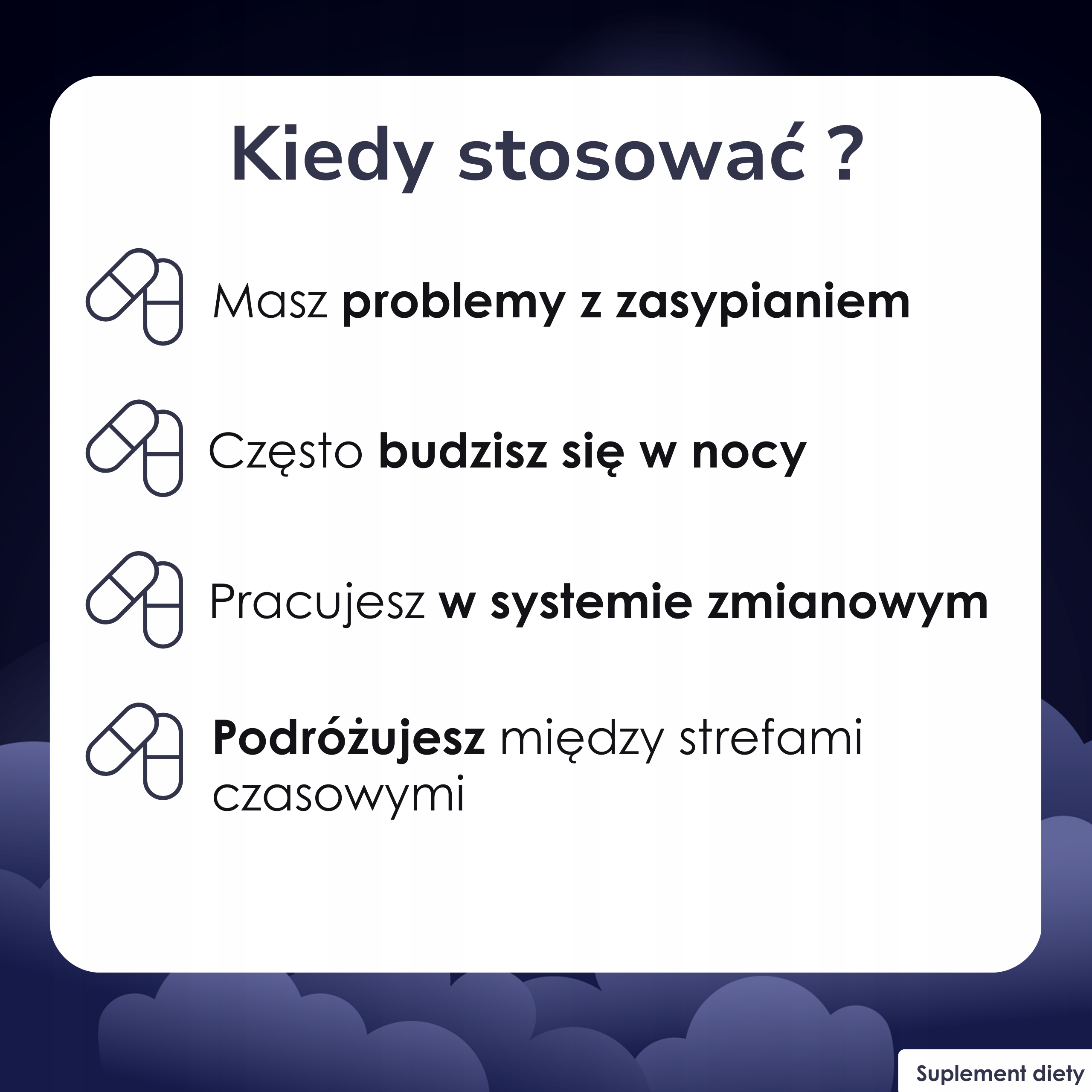 Kiedy stosować ?

Masz problemy z zasypianiem

Często budzisz się w nocy

Pracujesz w systemie zmianowym

Podróżujesz między strefami czasowymi

Suplement diety